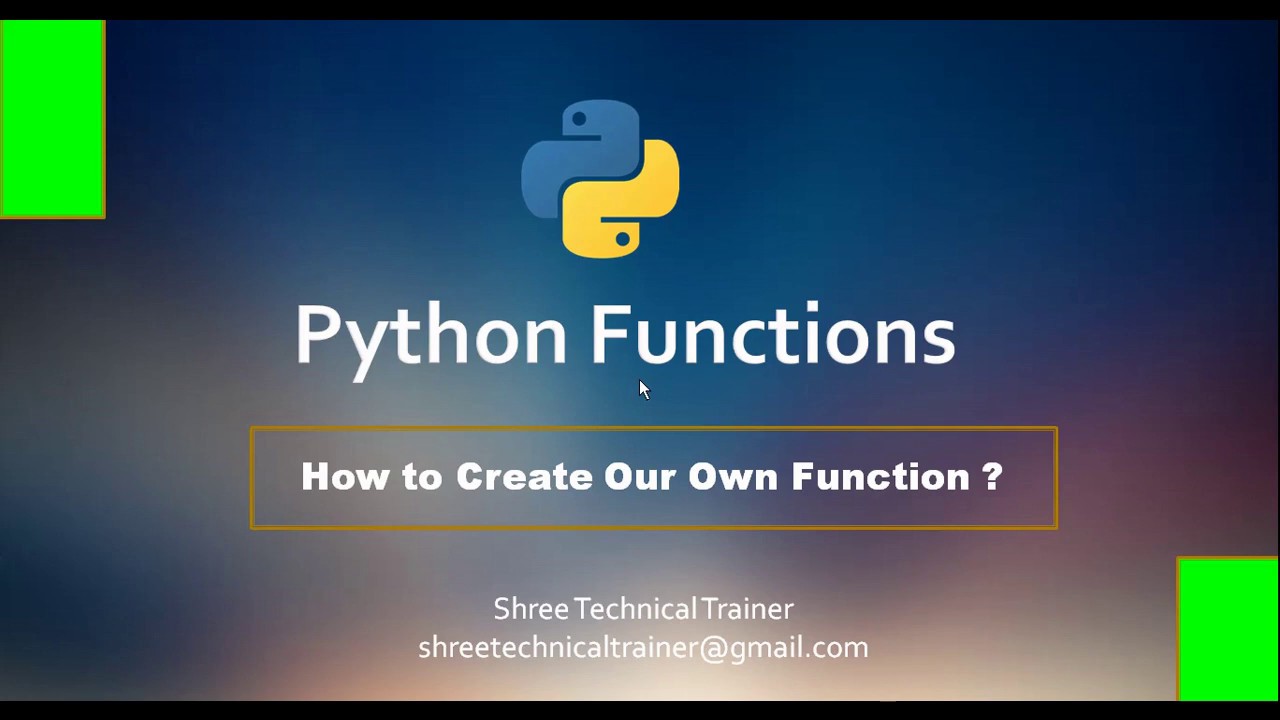 Python Functions

How to Create Our Own Function ?

Shree Technical Trainer
shreetechnicaltrainer@gmail.com